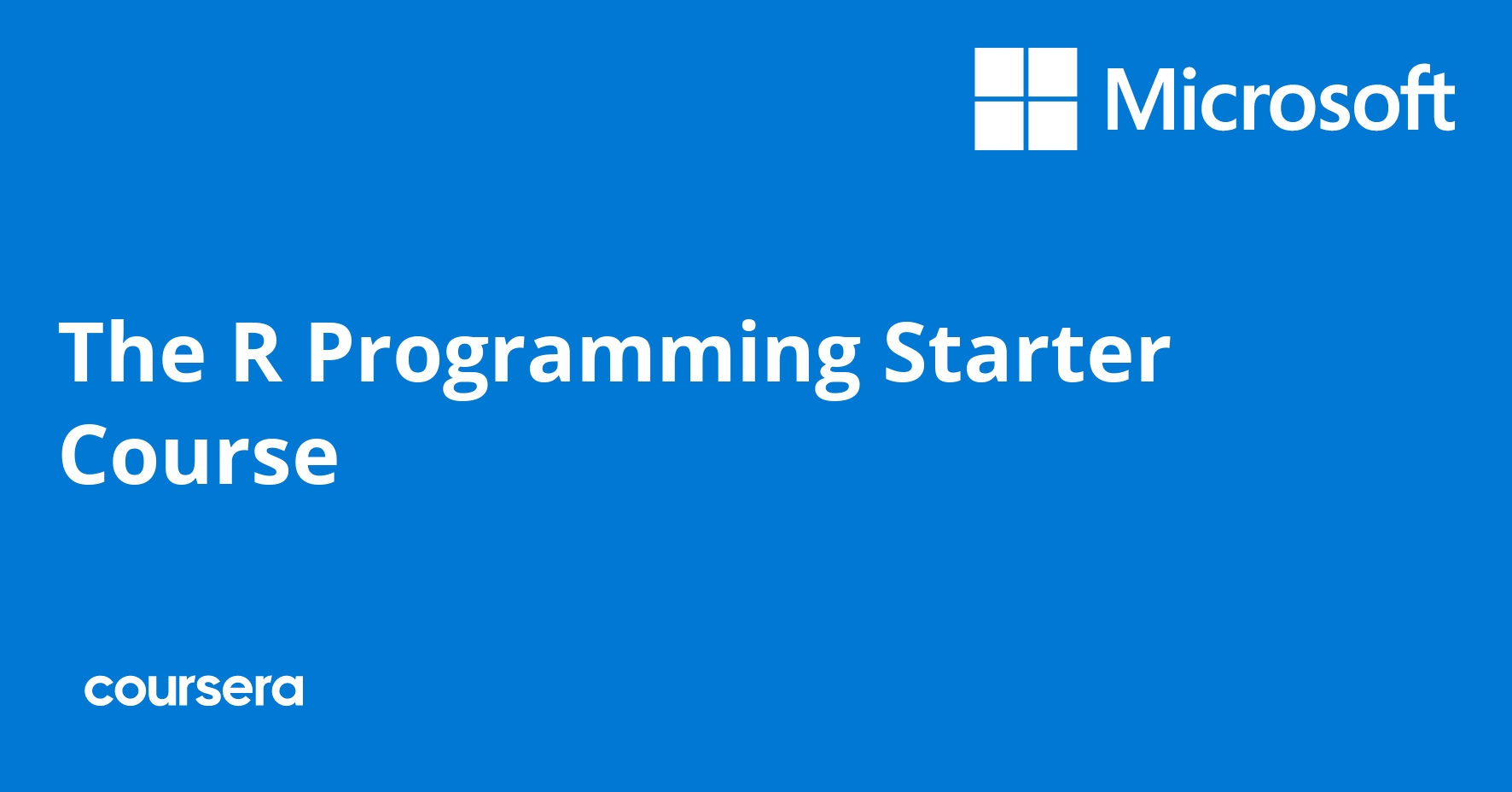 Microsoft

The R Programming Starter Course

coursera